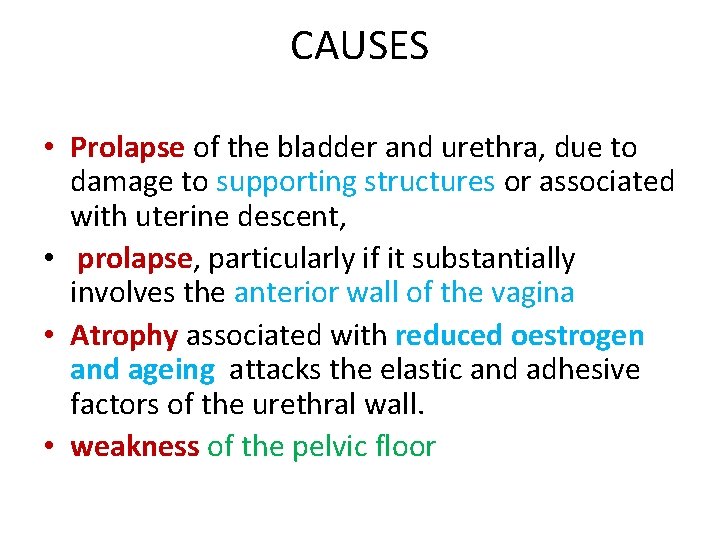 CAUSES

• Prolapse of the bladder and urethra, due to damage to supporting structures or associated with uterine descent,

• prolapse, particularly if it substantially involves the anterior wall of the vagina

• Atrophy associated with reduced oestrogen and ageing attacks the elastic and adhesive factors of the urethral wall.

• weakness of the pelvic floor